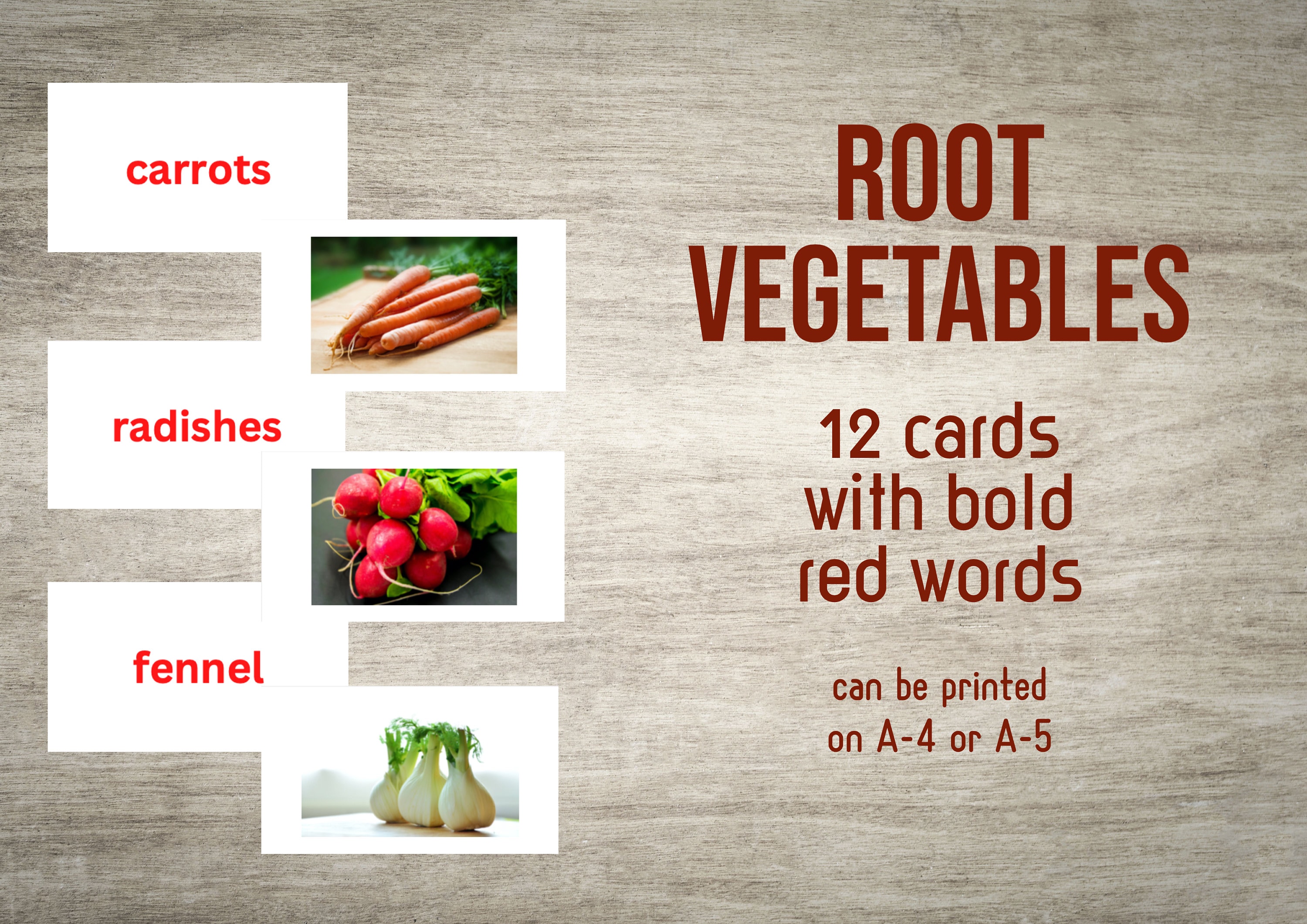 carrots

radishes

fennel

ROOT VEGETABLES

12 cards with bold red words

can be printed on A-4 or A-5